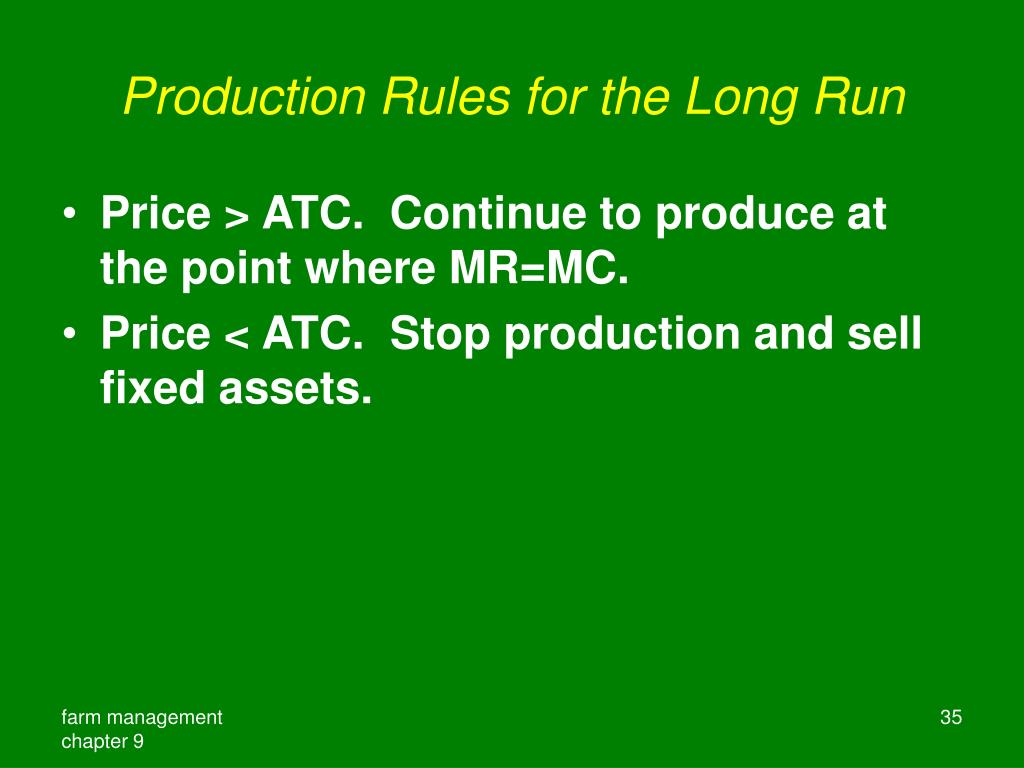 Production Rules for the Long Run

• Price > ATC. Continue to produce at the point where MR=MC.
• Price < ATC. Stop production and sell fixed assets.

farm management
chapter 9

35